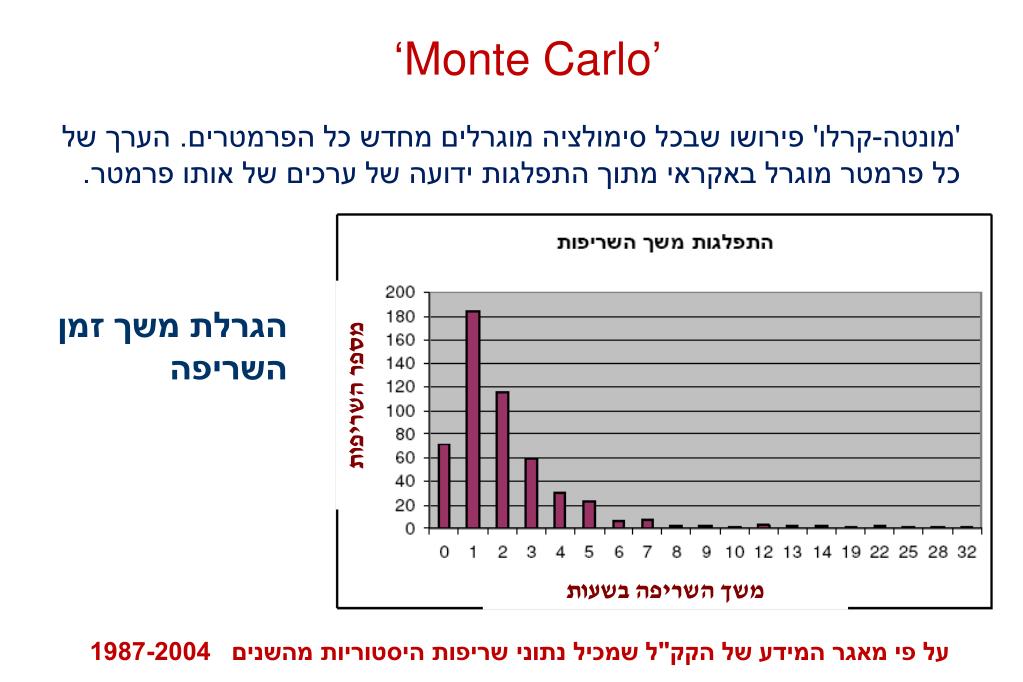 ‘Monte Carlo’

'מונטה-קרלו' פירושו שבכל סימולציה מוגרלים מחדש כל הפרמטרים. הערך של כל פרמטר מוגרל באקראי מתוך התפלגות ידועה של ערכים של אותו פרמטר.

הגרלת משך זמן השריפה

התפלגות משך השריפות

מספר השריפות

200
180
160
140
120
100
80
60
40
20
0

0 1 2 3 4 5 6 7 8 9 10 12 13 14 19 22 25 28 32

משך השריפה בשעות

על פי מאגר המידע של הקק"ל שמכיל נתוני שריפות היסטוריות מהשנים 1987-2004